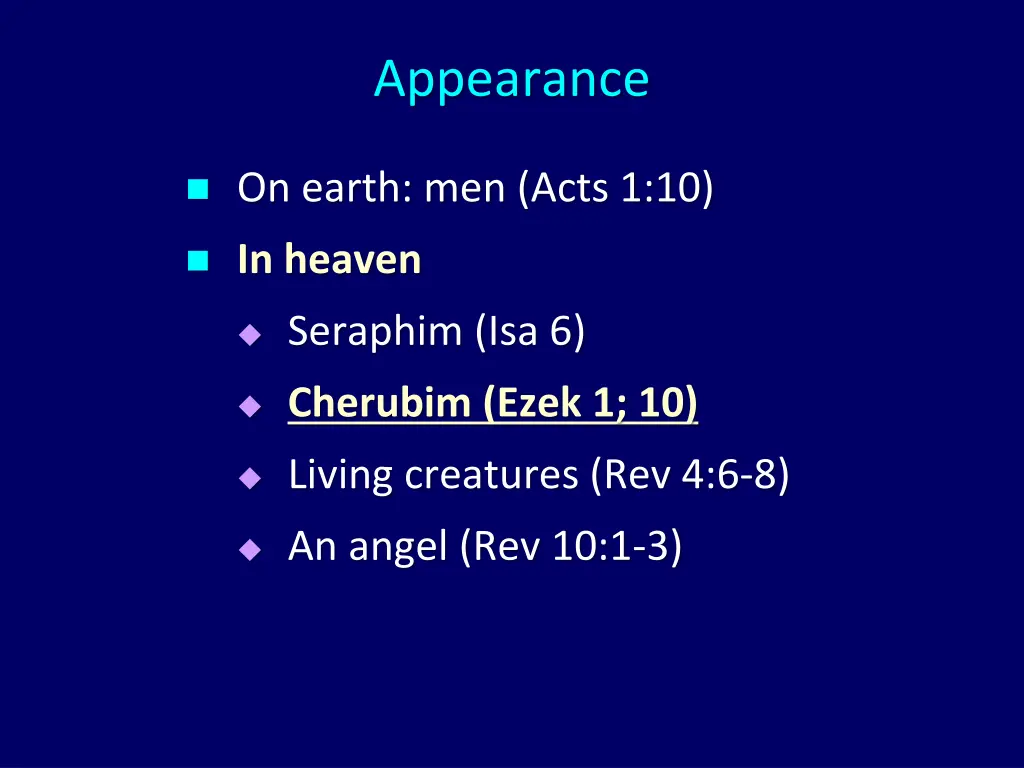 Appearance

On earth: men (Acts 1:10)

In heaven

Seraphim (Isa 6)

Cherubim (Ezek 1; 10)

Living creatures (Rev 4:6-8)

An angel (Rev 10:1-3)